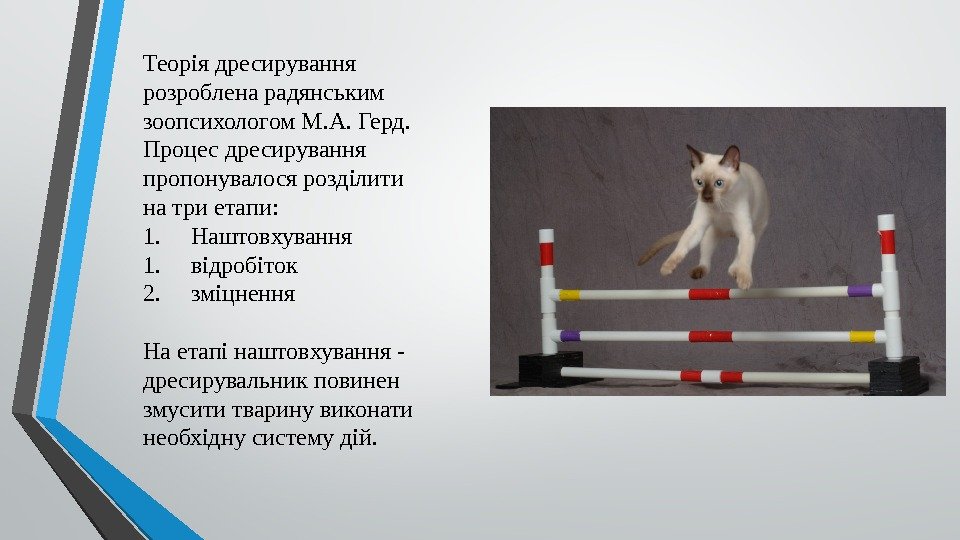 Теорія дресирування розроблена радянським зоопсихологом М.А. Герд. Процес дресирування пропонувалося розділити на три етапи:
1. Наштовхування
1. відробіток
2. зміцнення

На етапі наштовхування - дресирувальник повинен змусити тварину виконати необхідну систему дій.